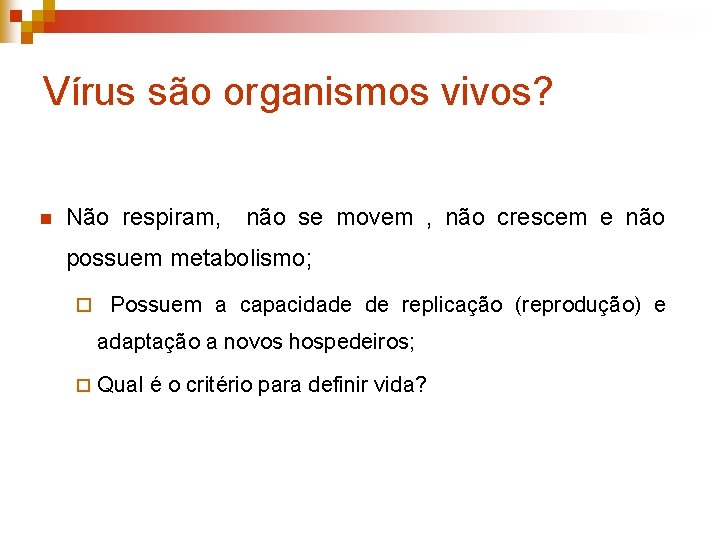 Vírus são organismos vivos?

Não respiram, não se movem , não crescem e não possuem metabolismo;

Possuem a capacidade de replicação (reprodução) e adaptação a novos hospedeiros;

Qual é o critério para definir vida?